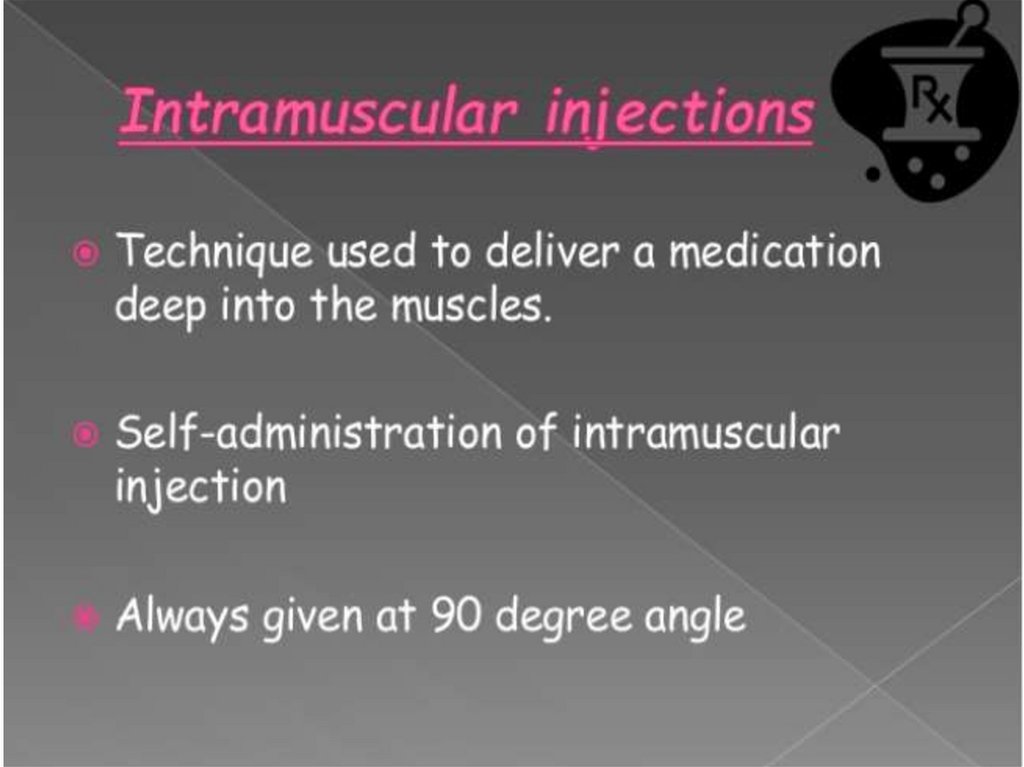 Intramuscular injections

Rx

Technique used to deliver a medication deep into the muscles.

Self-administration of intramuscular injection

Always given at 90 degree angle